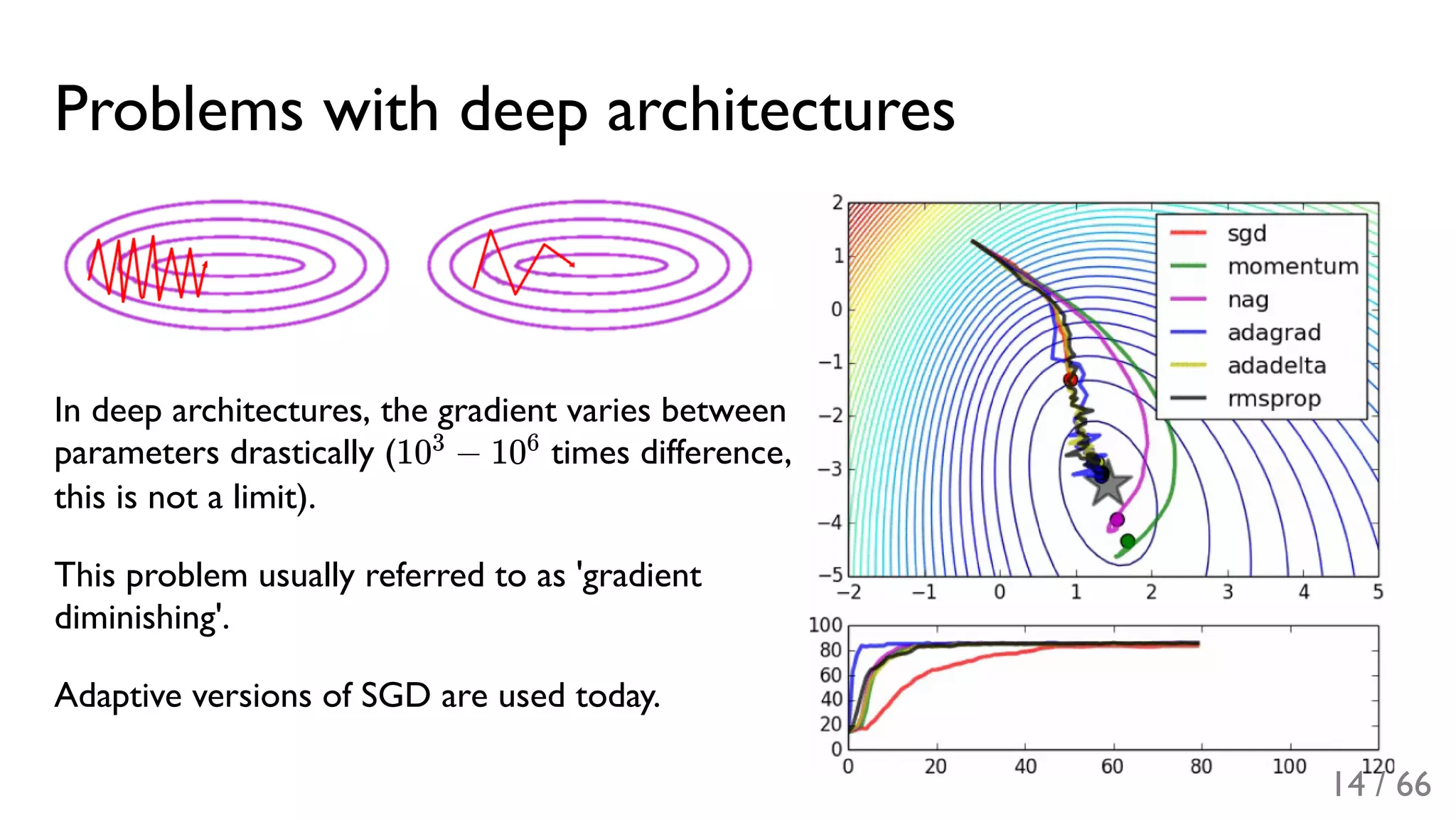 Problems with deep architectures

In deep architectures, the gradient varies between parameters drastically ($10^3 - 10^6$ times difference, this is not a limit).

This problem usually referred to as 'gradient diminishing'.

Adaptive versions of SGD are used today.

2
1
0
−1
−2
−3
−4
−5
−2 −1 0 1 2 3 4 5

sgd
momentum
nag
adagrad
adadelta
rmsprop

100
80
60
40
20
0
0 20 40 60 80 100 120

14 / 66